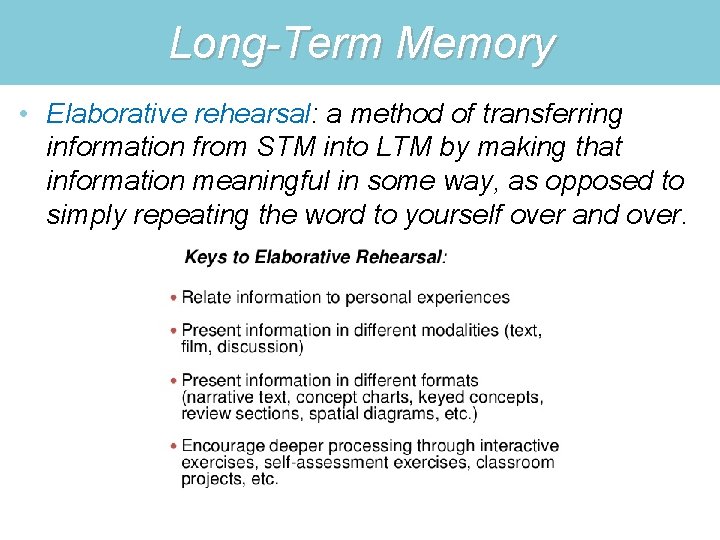 Long-Term Memory

• Elaborative rehearsal: a method of transferring information from STM into LTM by making that information meaningful in some way, as opposed to simply repeating the word to yourself over and over.

Keys to Elaborative Rehearsal:

• Relate information to personal experiences

• Present information in different modalities (text, film, discussion)

• Present information in different formats (narrative text, concept charts, keyed concepts, review sections, spatial diagrams, etc.)

• Encourage deeper processing through interactive exercises, self-assessment exercises, classroom projects, etc.